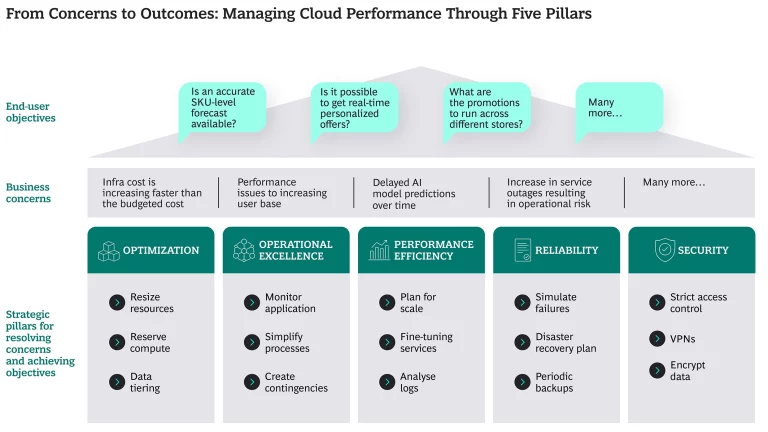 From Concerns to Outcomes: Managing Cloud Performance Through Five Pillars

End-user objectives

Is an accurate SKU-level forecast available?

Is it possible to get real-time personalized offers?

What are the promotions to run across different stores?

Many more…

Business concerns

Infra cost is increasing faster than the budgeted cost

Performance issues to increasing user base

Delayed AI model predictions over time

Increase in service outages resulting in operational risk

Many more…

Strategic pillars for resolving concerns and achieving objectives

OPTIMIZATION

Resize resources

Reserve compute

Data tiering

OPERATIONAL EXCELLENCE

Monitor application

Simplify processes

Create contingencies

PERFORMANCE EFFICIENCY

Plan for scale

Fine-tuning services

Analyse logs

RELIABILITY

Simulate failures

Disaster recovery plan

Periodic backups

SECURITY

Strict access control

VPNs

Encrypt data